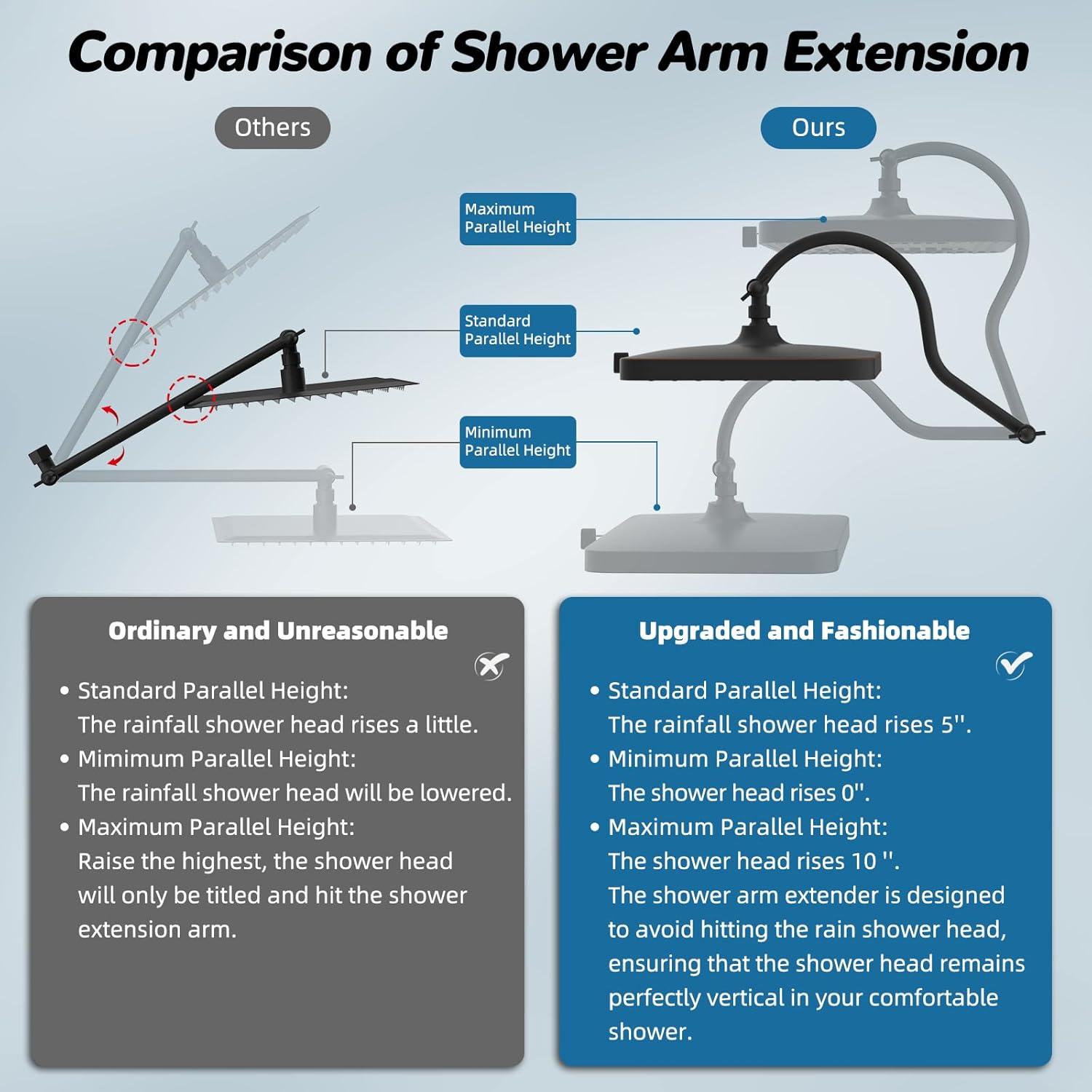 Comparison of Shower Arm Extension

Others

Ours

Maximum Parallel Height

Standard Parallel Height

Minimum Parallel Height

Ordinary and Unreasonable

• Standard Parallel Height:
The rainfall shower head rises a little.
• Mimimum Parallel Height:
The rainfall shower head will be lowered.
• Maximum Parallel Height:
Raise the highest, the shower head will only be titled and hit the shower extension arm.

Upgraded and Fashionable

• Standard Parallel Height:
The rainfall shower head rises 5''.
• Minimum Parallel Height:
The shower head rises 0''.
• Maximum Parallel Height:
The shower head rises 10 ''.
The shower arm extender is designed to avoid hitting the rain shower head, ensuring that the shower head remains perfectly vertical in your comfortable shower.